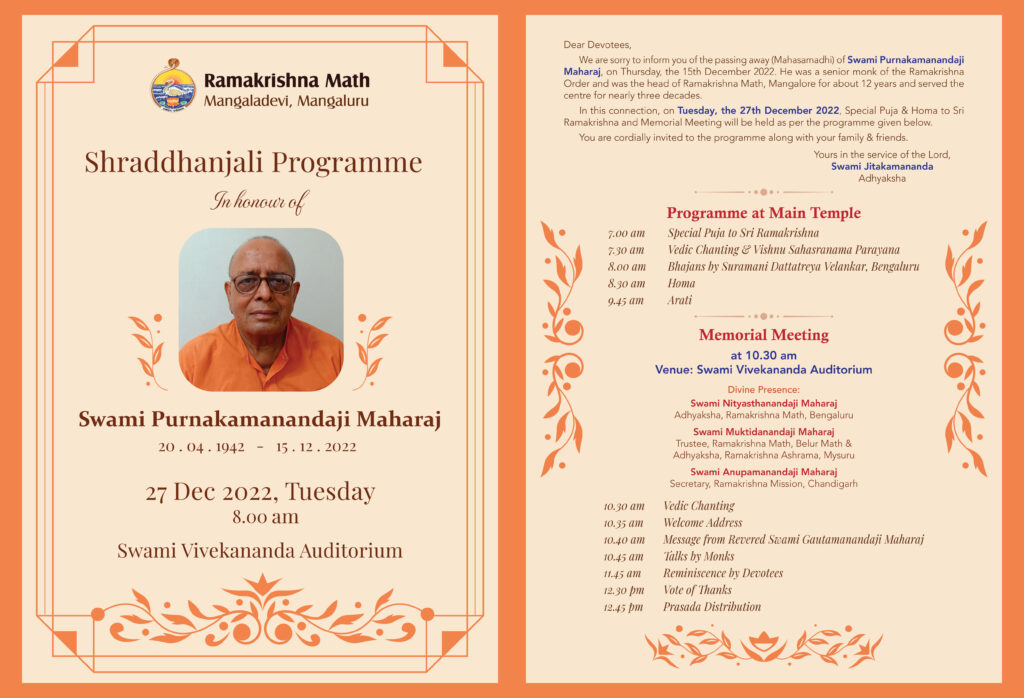 Ramakrishna Math
Mangaladevi, Mangaluru

Shraddhanjali Programme

In honour of

Swami Purnakamanandaji Maharaj
20 . 04 . 1942 - 15 . 12 . 2022

27 Dec 2022, Tuesday
8.00 am
Swami Vivekananda Auditorium

Dear Devotees,

We are sorry to inform you of the passing away (Mahasamadhi) of Swami Purnakamanandaji Maharaj, on Thursday, the 15th December 2022. He was a senior monk of the Ramakrishna Order and was the head of Ramakrishna Math, Mangalore for about 12 years and served the centre for nearly three decades.

In this connection, on Tuesday, the 27th December 2022, Special Puja & Homa to Sri Ramakrishna and Memorial Meeting will be held as per the programme given below.

You are cordially invited to the programme along with your family & friends.

Yours in the service of the Lord,
Swami Jitakamananda
Adhyaksha

Programme at Main Temple

| | |
|---|---|
| 7.00 am | Special Puja to Sri Ramakrishna |
| 7.30 am | Vedic Chanting & Vishnu Sahasranama Parayana |
| 8.00 am | Bhajans by Suramani Dattatreya Velankar, Bengaluru |
| 8.30 am | Homa |
| 9.45 am | Arati |

Memorial Meeting
at 10.30 am
Venue: Swami Vivekananda Auditorium

Divine Presence:
Swami Nityasthanandaji Maharaj
Adhyaksha, Ramakrishna Math, Bengaluru
Swami Muktidanandaji Maharaj
Trustee, Ramakrishna Math, Belur Math & Adhyaksha, Ramakrishna Ashrama, Mysuru
Swami Anupamanandaji Maharaj
Secretary, Ramakrishna Mission, Chandigarh

| | |
|---|---|
| 10.30 am | Vedic Chanting |
| 10.35 am | Welcome Address |
| 10.40 am | Message from Revered Swami Gautamanandaji Maharaj |
| 10.45 am | Talks by Monks |
| 11.45 am | Reminiscence by Devotees |
| 12.30 pm | Vote of Thanks |
| 12.45 pm | Prasada Distribution |